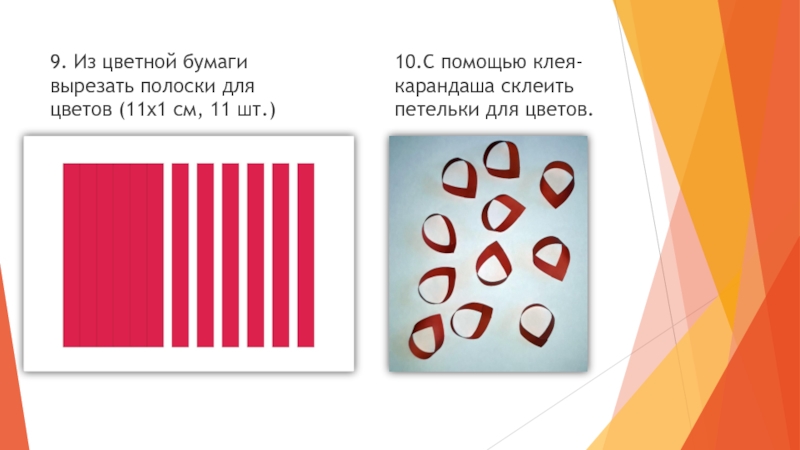 9. Из цветной бумаги вырезать полоски для цветов (11х1 см, 11 шт.)

10.С помощью клея-карандаша склеить петельки для цветов.